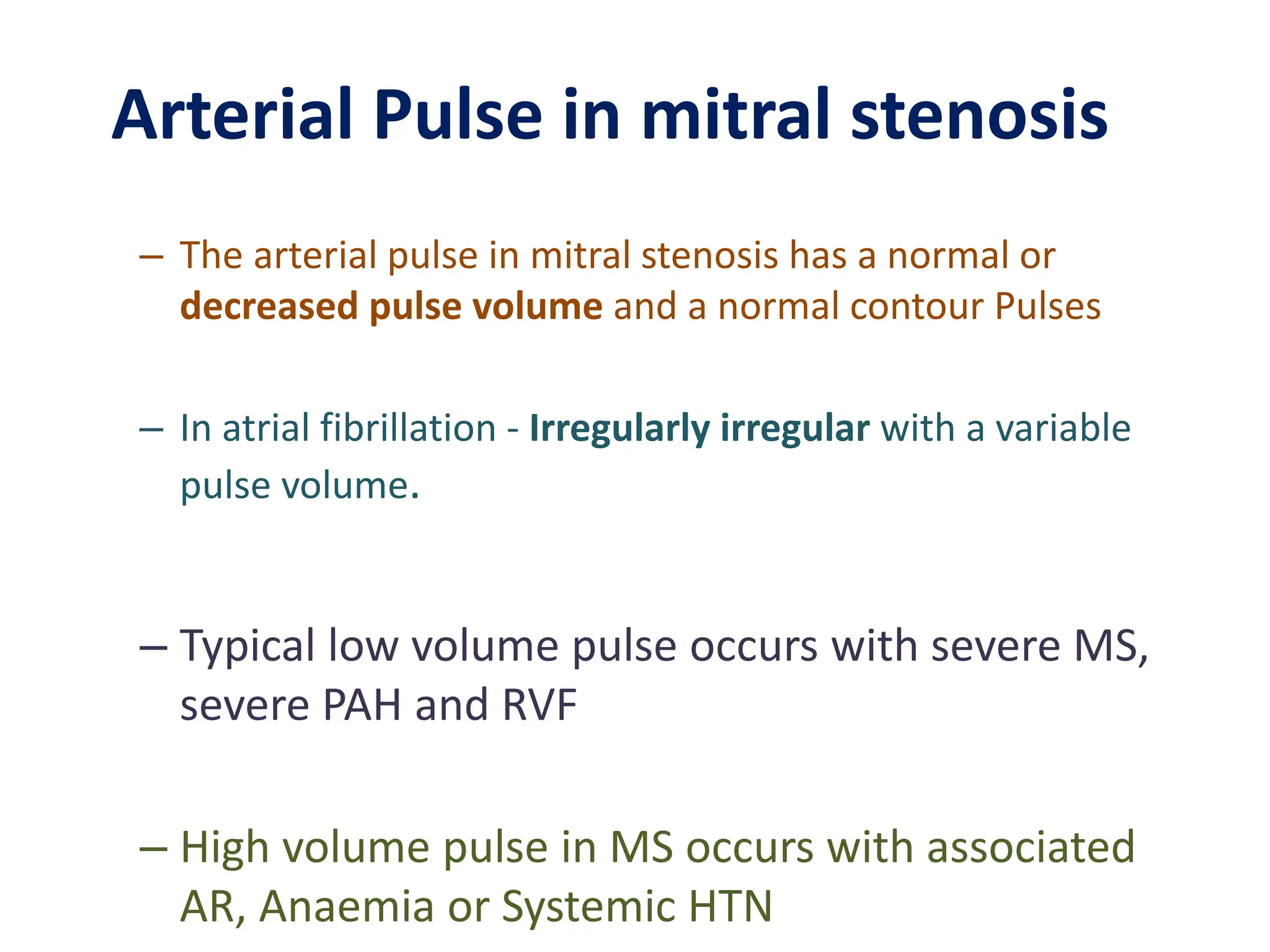 Arterial Pulse in mitral stenosis

– The arterial pulse in mitral stenosis has a normal or decreased pulse volume and a normal contour Pulses

– In atrial fibrillation - Irregularly irregular with a variable pulse volume.

– Typical low volume pulse occurs with severe MS, severe PAH and RVF

– High volume pulse in MS occurs with associated AR, Anaemia or Systemic HTN